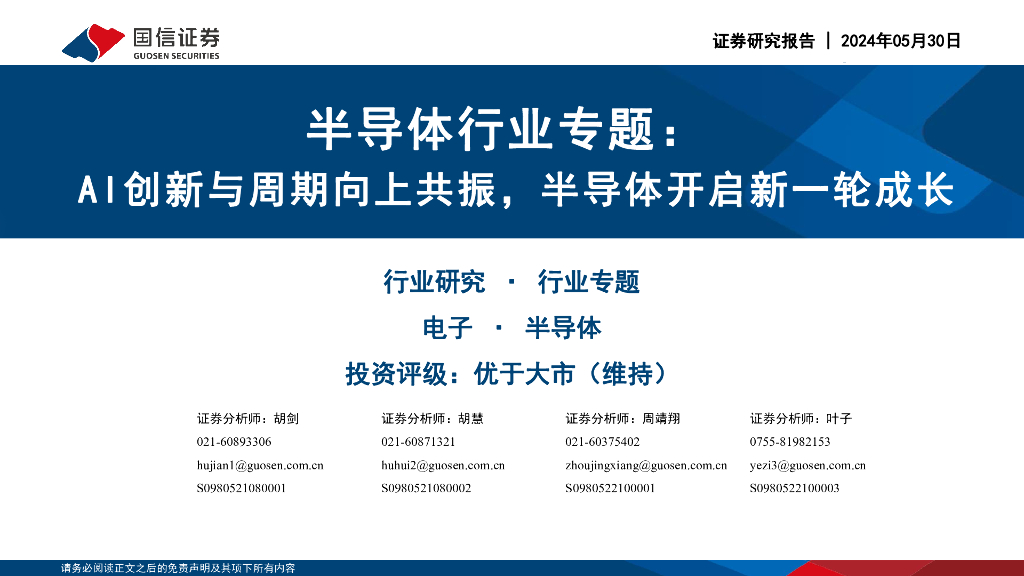 国信证券
GUOSEN SECURITIES

证券研究报告 | 2024年05月30日

半导体行业专题：
AI创新与周期向上共振，半导体开启新一轮成长

行业研究 · 行业专题

电子 · 半导体

投资评级：优于大市（维持）

证券分析师：胡剑
021-60893306
hujian1@guosen.com.cn
S0980521080001

证券分析师：胡慧
021-60871321
huhui2@guosen.com.cn
S0980521080002

证券分析师：周靖翔
021-60375402
zhoujingxiang@guosen.com.cn
S0980522100001

证券分析师：叶子
0755-81982153
yezi3@guosen.com.cn
S0980522100003

请务必阅读正文之后的免责声明及其项下所有内容